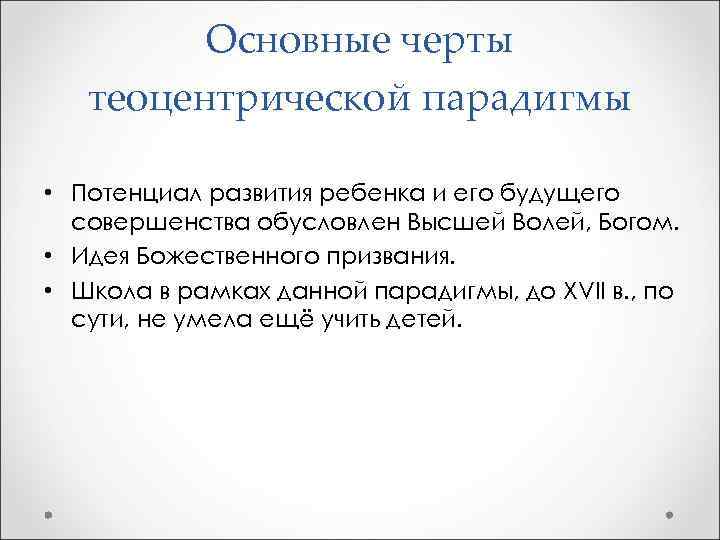 Основные черты теоцентрической парадигмы

• Потенциал развития ребенка и его будущего совершенства обусловлен Высшей Волей, Богом.
• Идея Божественного призвания.
• Школа в рамках данной парадигмы, до XVII в., по сути, не умела ещё учить детей.